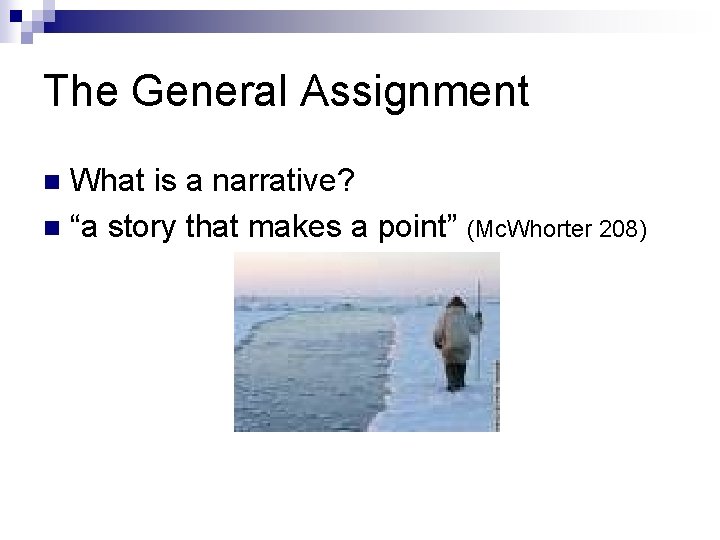 The General Assignment

• What is a narrative?
• "a story that makes a point" (McWhorter 208)